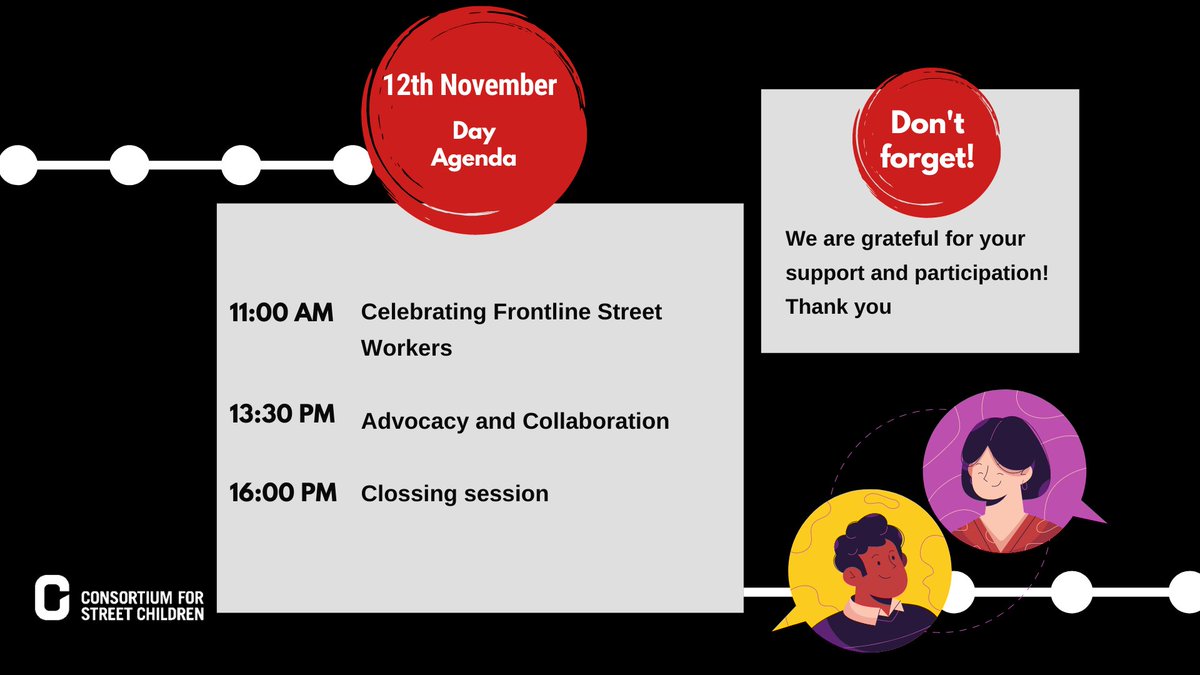 12th November

Day Agenda

11:00 AM Celebrating Frontline Street Workers

13:30 PM Advocacy and Collaboration

16:00 PM Clossing session

Don't forget!

We are grateful for your support and participation! Thank you

CONSORTIUM FOR STREET CHILDREN